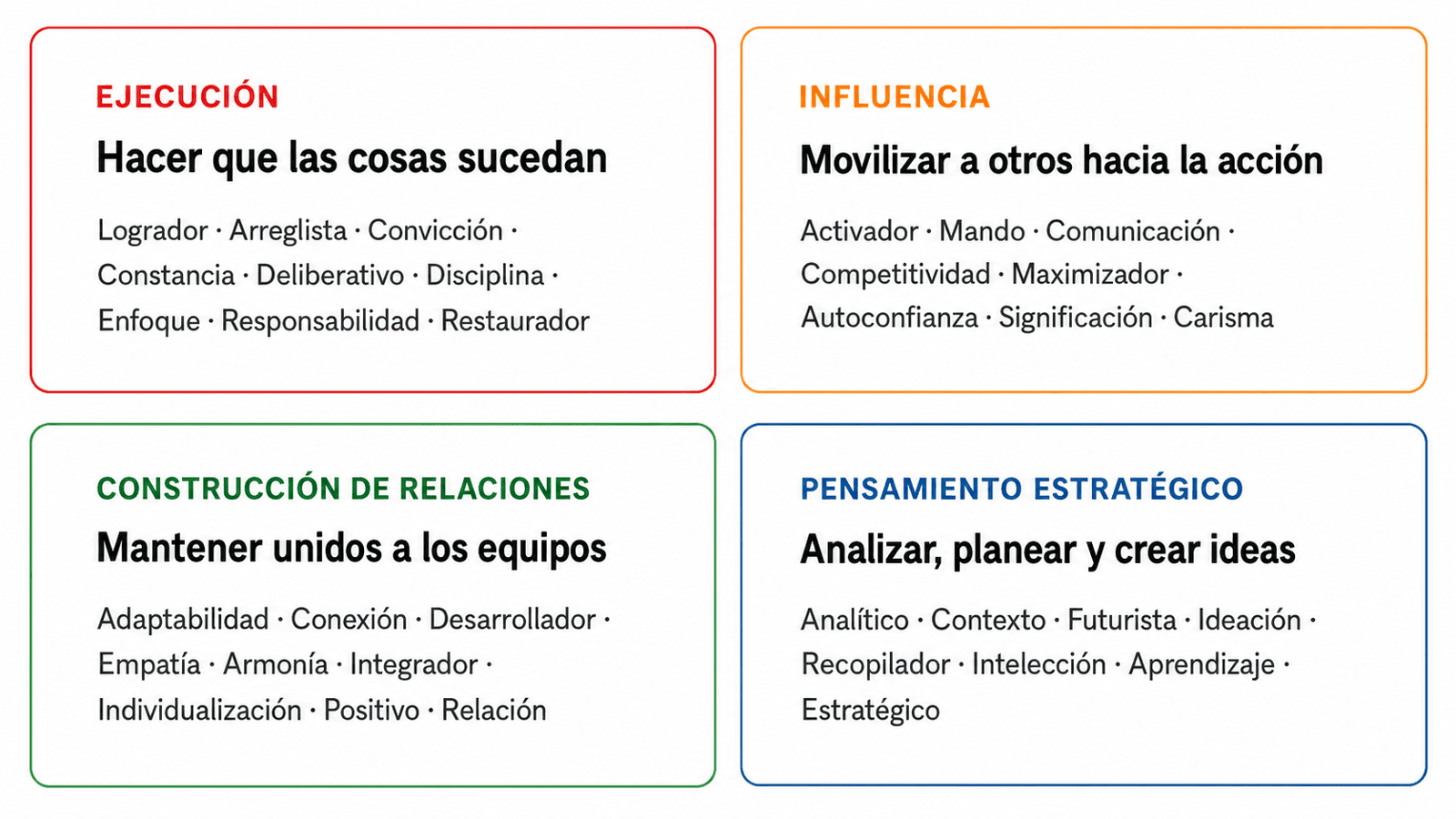 EJECUCIÓN

Hacer que las cosas sucedan

Logrador · Arreglista · Convicción · Constancia · Deliberativo · Disciplina · Enfoque · Responsabilidad · Restaurador

INFLUENCIA

Movilizar a otros hacia la acción

Activador · Mando · Comunicación · Competitividad · Maximizador · Autoconfianza · Significación · Carisma

CONSTRUCCIÓN DE RELACIONES

Mantener unidos a los equipos

Adaptabilidad · Conexión · Desarrollador · Empatía · Armonía · Integrador · Individualización · Positivo · Relación

PENSAMIENTO ESTRATÉGICO

Analizar, planear y crear ideas

Analítico · Contexto · Futurista · Ideación · Recopilador · Intelección · Aprendizaje · Estratégico